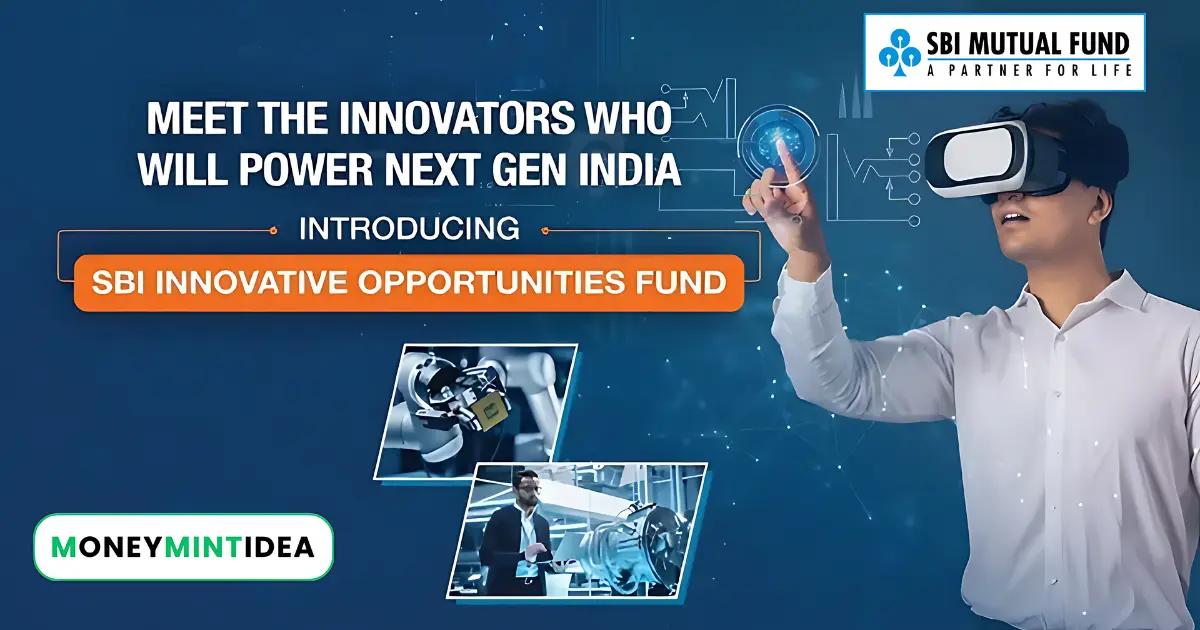 SBI MUTUAL FUND
A PARTNER FOR LIFE

MEET THE INNOVATORS WHO WILL POWER NEXT GEN INDIA

INTRODUCING

SBI INNOVATIVE OPPORTUNITIES FUND

MONEYMINTIDEA